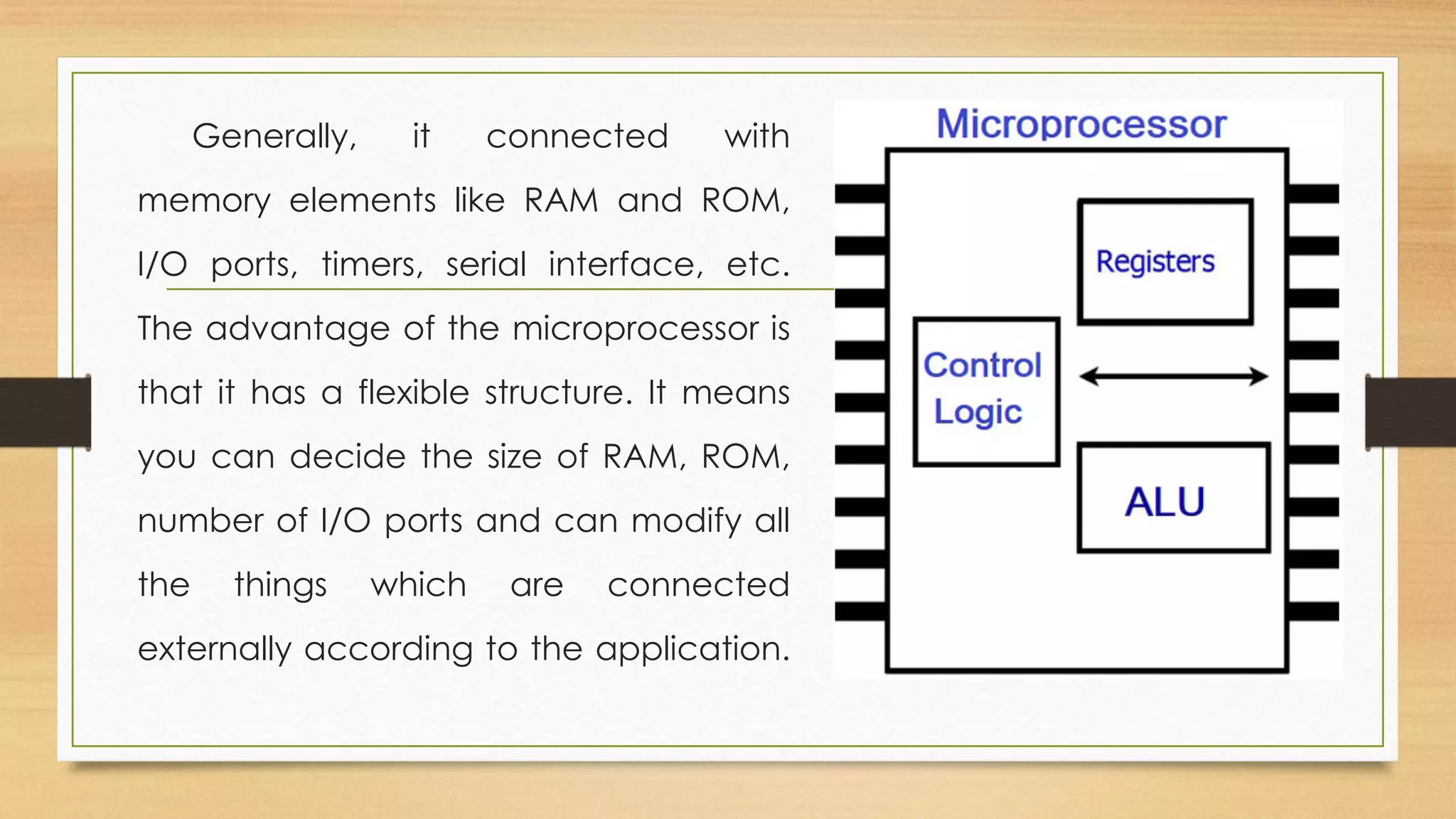 Generally, it connected with memory elements like RAM and ROM, I/O ports, timers, serial interface, etc. The advantage of the microprocessor is that it has a flexible structure. It means you can decide the size of RAM, ROM, number of I/O ports and can modify all the things which are connected externally according to the application.

Microprocessor

Registers

Control Logic

ALU